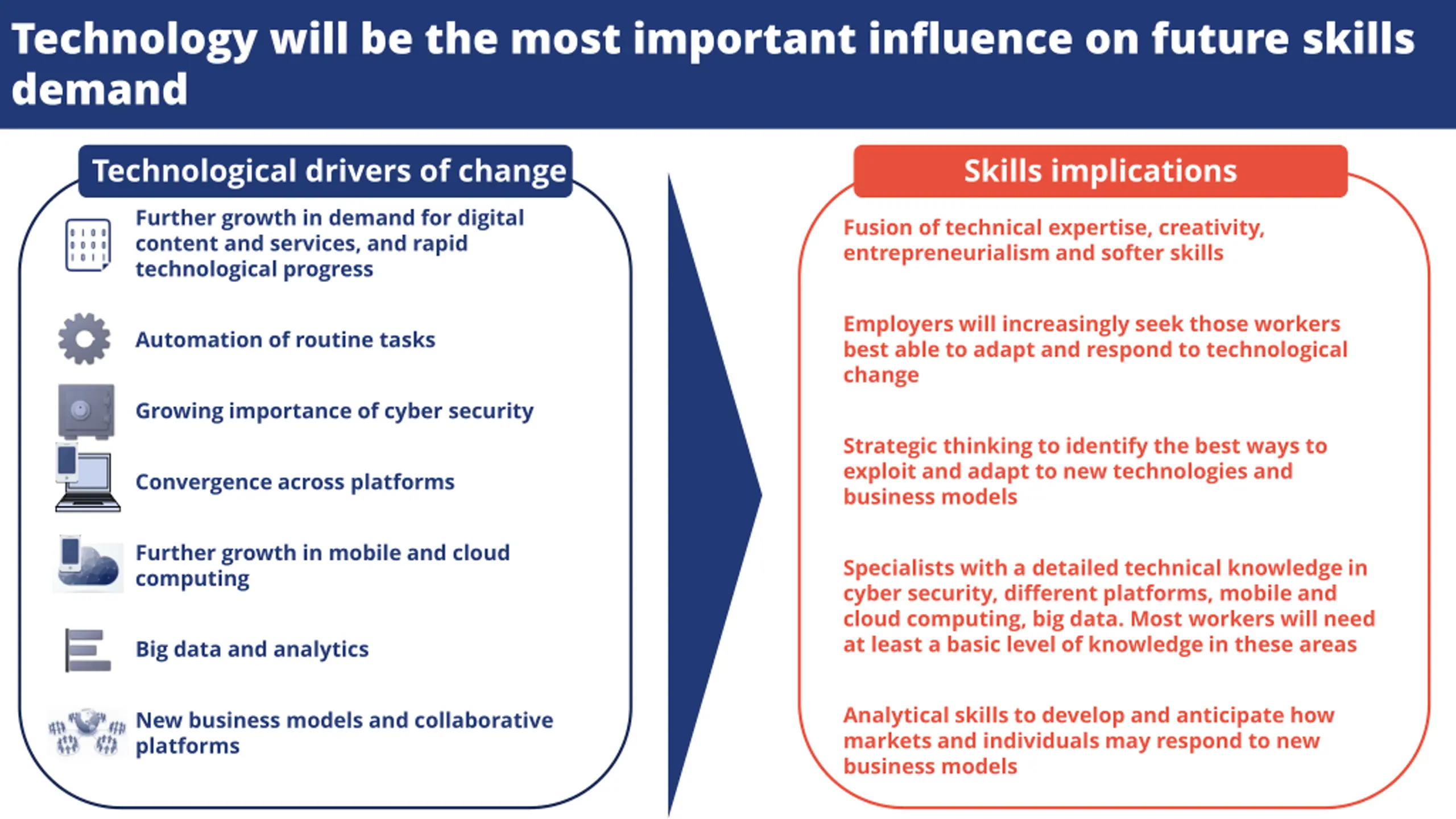 Technology will be the most important influence on future skills demand

Technological drivers of change

Further growth in demand for digital content and services, and rapid technological progress

Automation of routine tasks

Growing importance of cyber security

Convergence across platforms

Further growth in mobile and cloud computing

Big data and analytics

New business models and collaborative platforms

Skills implications

Fusion of technical expertise, creativity, entrepreneurialism and softer skills

Employers will increasingly seek those workers best able to adapt and respond to technological change

Strategic thinking to identify the best ways to exploit and adapt to new technologies and business models

Specialists with a detailed technical knowledge in cyber security, different platforms, mobile and cloud computing, big data. Most workers will need at least a basic level of knowledge in these areas

Analytical skills to develop and anticipate how markets and individuals may respond to new business models